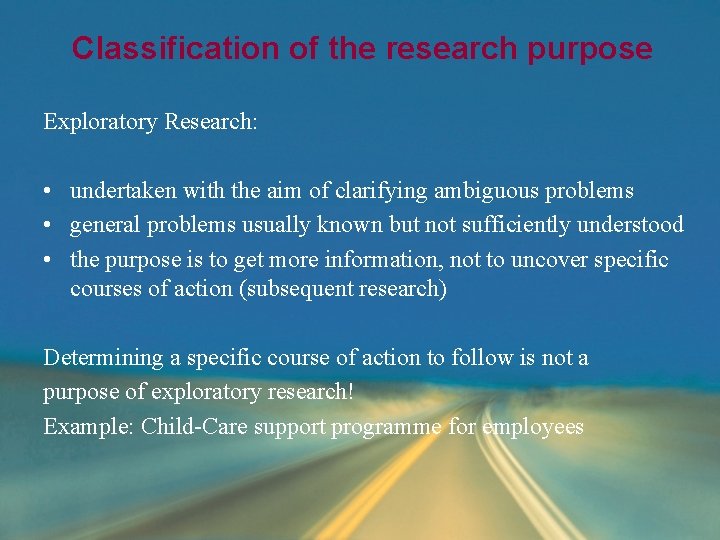 Classification of the research purpose

Exploratory Research:

• undertaken with the aim of clarifying ambiguous problems
• general problems usually known but not sufficiently understood
• the purpose is to get more information, not to uncover specific courses of action (subsequent research)

Determining a specific course of action to follow is not a purpose of exploratory research!
Example: Child-Care support programme for employees